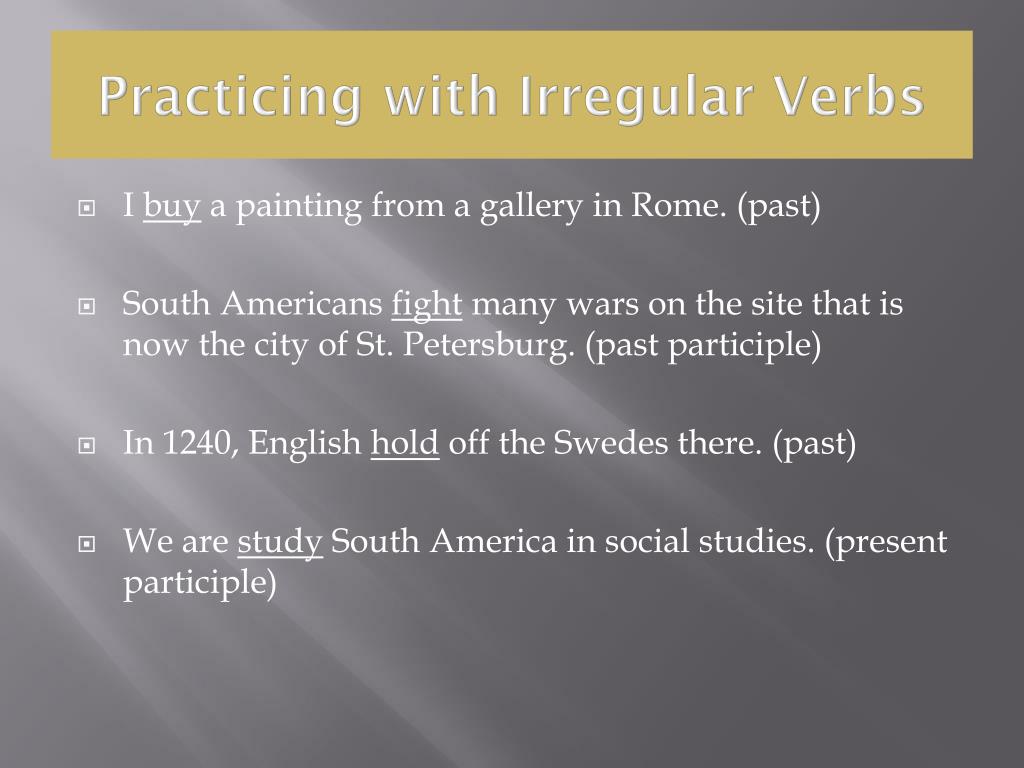 Practicing with Irregular Verbs

I buy a painting from a gallery in Rome. (past)

South Americans fight many wars on the site that is now the city of St. Petersburg. (past participle)

In 1240, English hold off the Swedes there. (past)

We are study South America in social studies. (present participle)